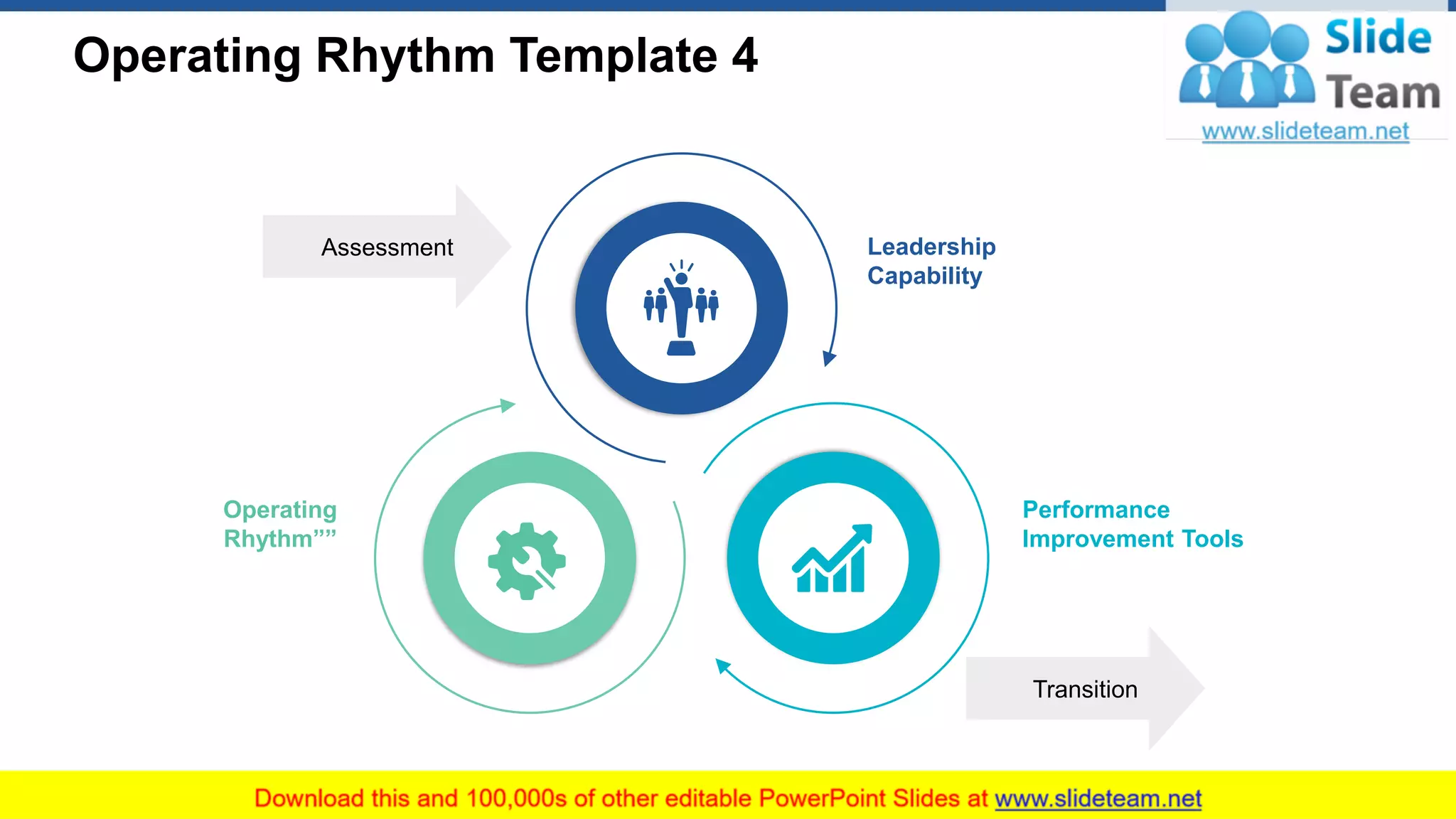 Operating Rhythm Template 4

Slide Team
www.slideteam.net

Assessment

Leadership Capability

Operating Rhythm””

Performance Improvement Tools

Transition

Download this and 100,000s of other editable PowerPoint Slides at www.slideteam.net